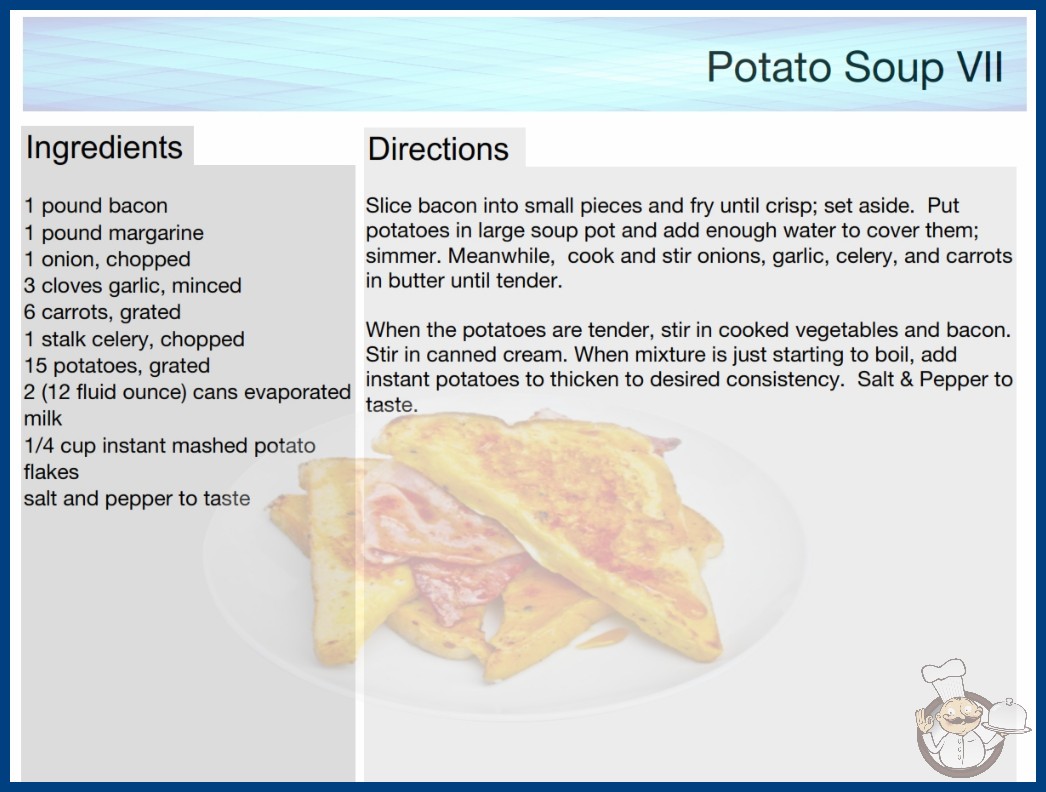 Potato Soup VII

Ingredients

1 pound bacon
1 pound margarine
1 onion, chopped
3 cloves garlic, minced
6 carrots, grated
1 stalk celery, chopped
15 potatoes, grated
2 (12 fluid ounce) cans evaporated milk
1/4 cup instant mashed potato flakes
salt and pepper to taste

Directions

Slice bacon into small pieces and fry until crisp; set aside. Put potatoes in large soup pot and add enough water to cover them; simmer. Meanwhile, cook and stir onions, garlic, celery, and carrots in butter until tender.

When the potatoes are tender, stir in cooked vegetables and bacon. Stir in canned cream. When mixture is just starting to boil, add instant potatoes to thicken to desired consistency. Salt & Pepper to taste.